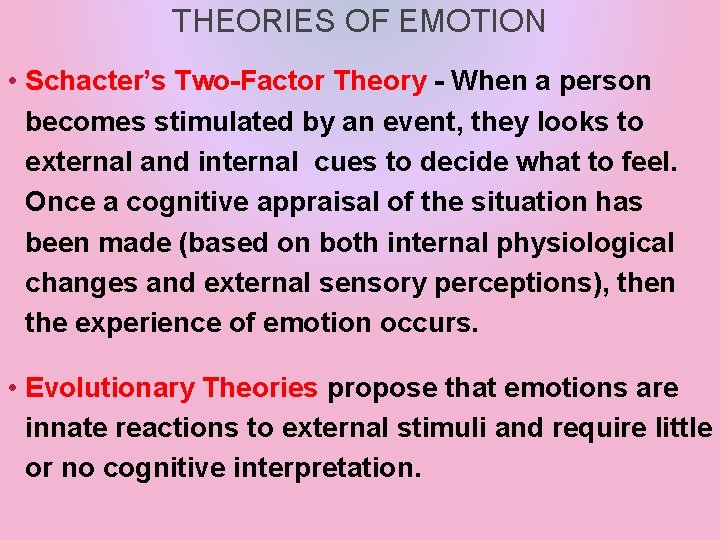 THEORIES OF EMOTION

• Schacter's Two-Factor Theory - When a person becomes stimulated by an event, they looks to external and internal  cues to decide what to feel. Once a cognitive appraisal of the situation has been made (based on both internal physiological changes and external sensory perceptions), then the experience of emotion occurs.

• Evolutionary Theories propose that emotions are innate reactions to external stimuli and require little or no cognitive interpretation.